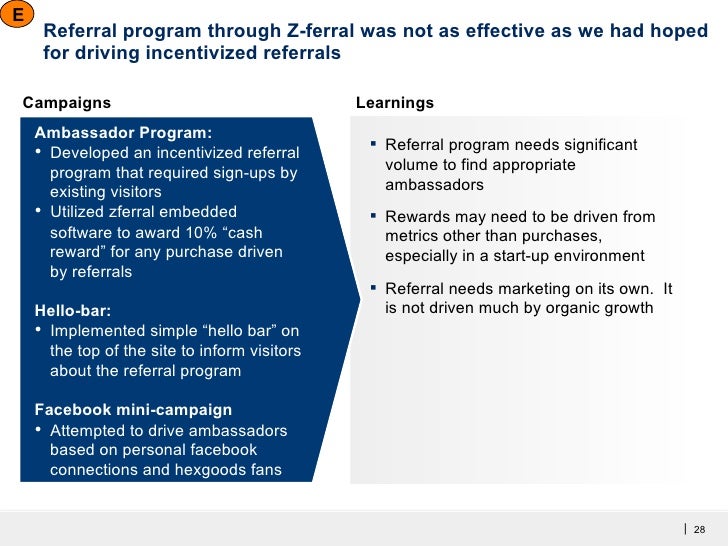 E

Referral program through Z-ferral was not as effective as we had hoped for driving incentivized referrals

Campaigns

Ambassador Program:
• Developed an incentivized referral program that required sign-ups by existing visitors
• Utilized zferral embedded software to award 10% “cash reward” for any purchase driven by referrals

Hello-bar:
• Implemented simple “hello bar” on the top of the site to inform visitors about the referral program

Facebook mini-campaign
• Attempted to drive ambassadors based on personal facebook connections and hexgoods fans

Learnings

▪ Referral program needs significant volume to find appropriate ambassadors

▪ Rewards may need to be driven from metrics other than purchases, especially in a start-up environment

▪ Referral needs marketing on its own. It is not driven much by organic growth

| 28